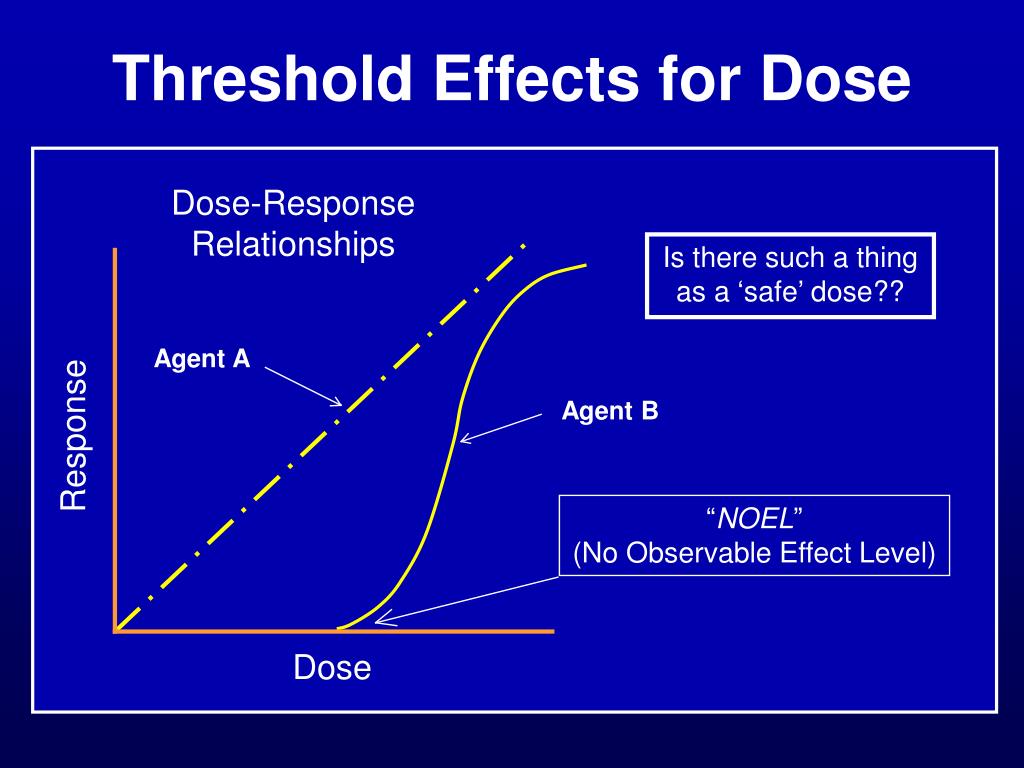 Threshold Effects for Dose

Dose-Response Relationships

Is there such a thing as a ‘safe’ dose??

Agent A

Agent B

Response

“NOEL”
(No Observable Effect Level)

Dose